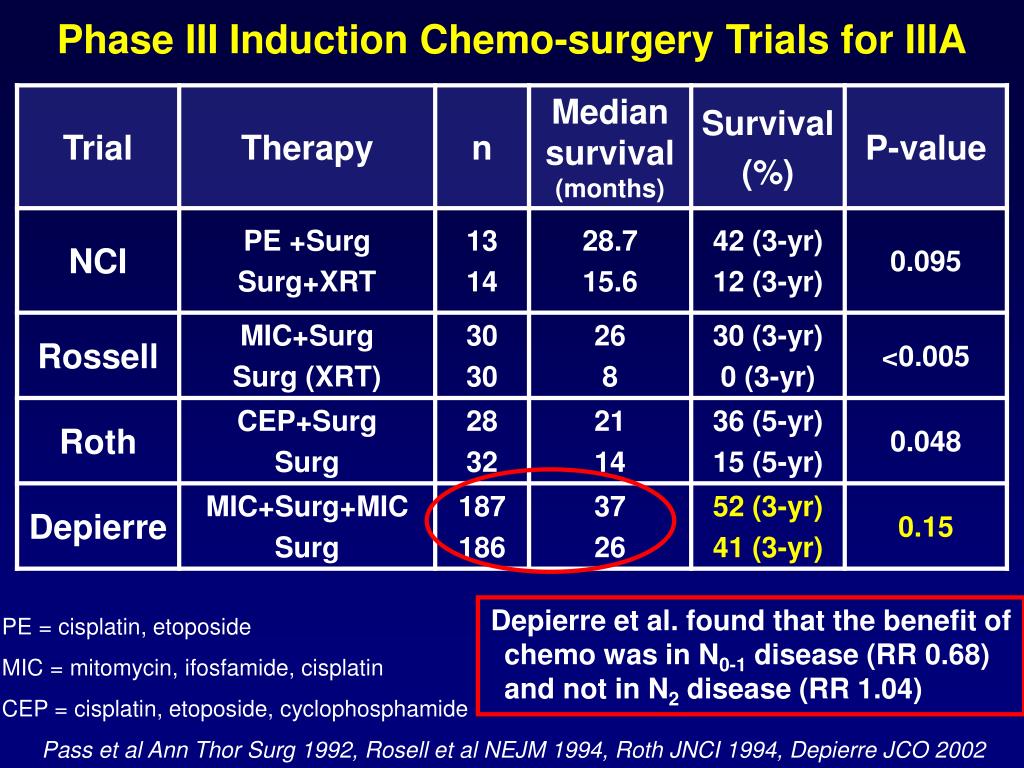 Phase III Induction Chemo-surgery Trials for IIIA

| Trial | Therapy | n | Median survival (months) | Survival (%) | P-value |
|---|---|---|---|---|---|
| NCI | PE +Surg<br>Surg+XRT | 13<br>14 | 28.7<br>15.6 | 42 (3-yr)<br>12 (3-yr) | 0.095 |
| Rossell | MIC+Surg<br>Surg (XRT) | 30<br>30 | 26<br>8 | 30 (3-yr)<br>0 (3-yr) | <0.005 |
| Roth | CEP+Surg<br>Surg | 28<br>32 | 21<br>14 | 36 (5-yr)<br>15 (5-yr) | 0.048 |
| Depierre | MIC+Surg+MIC<br>Surg | 187<br>186 | 37<br>26 | 52 (3-yr)<br>41 (3-yr) | 0.15 |

PE = cisplatin, etoposide

MIC = mitomycin, ifosfamide, cisplatin

CEP = cisplatin, etoposide, cyclophosphamide

Depierre et al. found that the benefit of chemo was in $N_{0-1}$ disease (RR 0.68) and not in $N_2$ disease (RR 1.04)

Pass et al Ann Thor Surg 1992, Rosell et al NEJM 1994, Roth JNCI 1994, Depierre JCO 2002